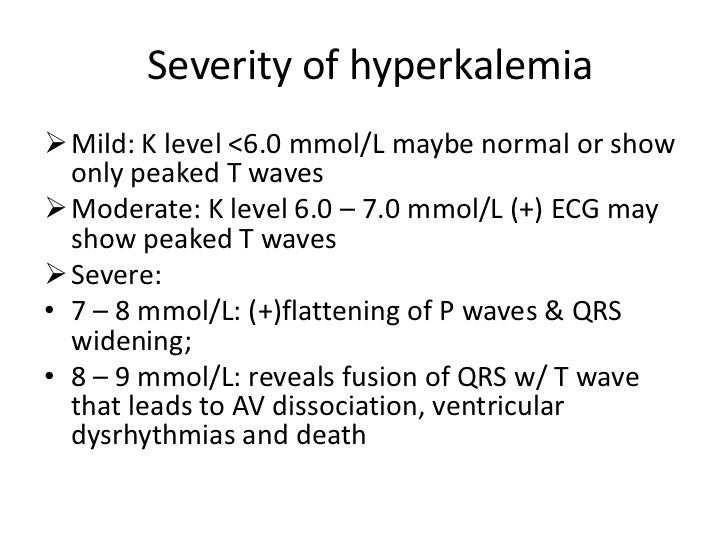 Severity of hyperkalemia

➢ Mild: K level <6.0 mmol/L maybe normal or show only peaked T waves

➢ Moderate: K level 6.0 – 7.0 mmol/L (+) ECG may show peaked T waves

➢ Severe:

• 7 – 8 mmol/L: (+)flattening of P waves & QRS widening;

• 8 – 9 mmol/L: reveals fusion of QRS w/ T wave that leads to AV dissociation, ventricular dysrhythmias and death